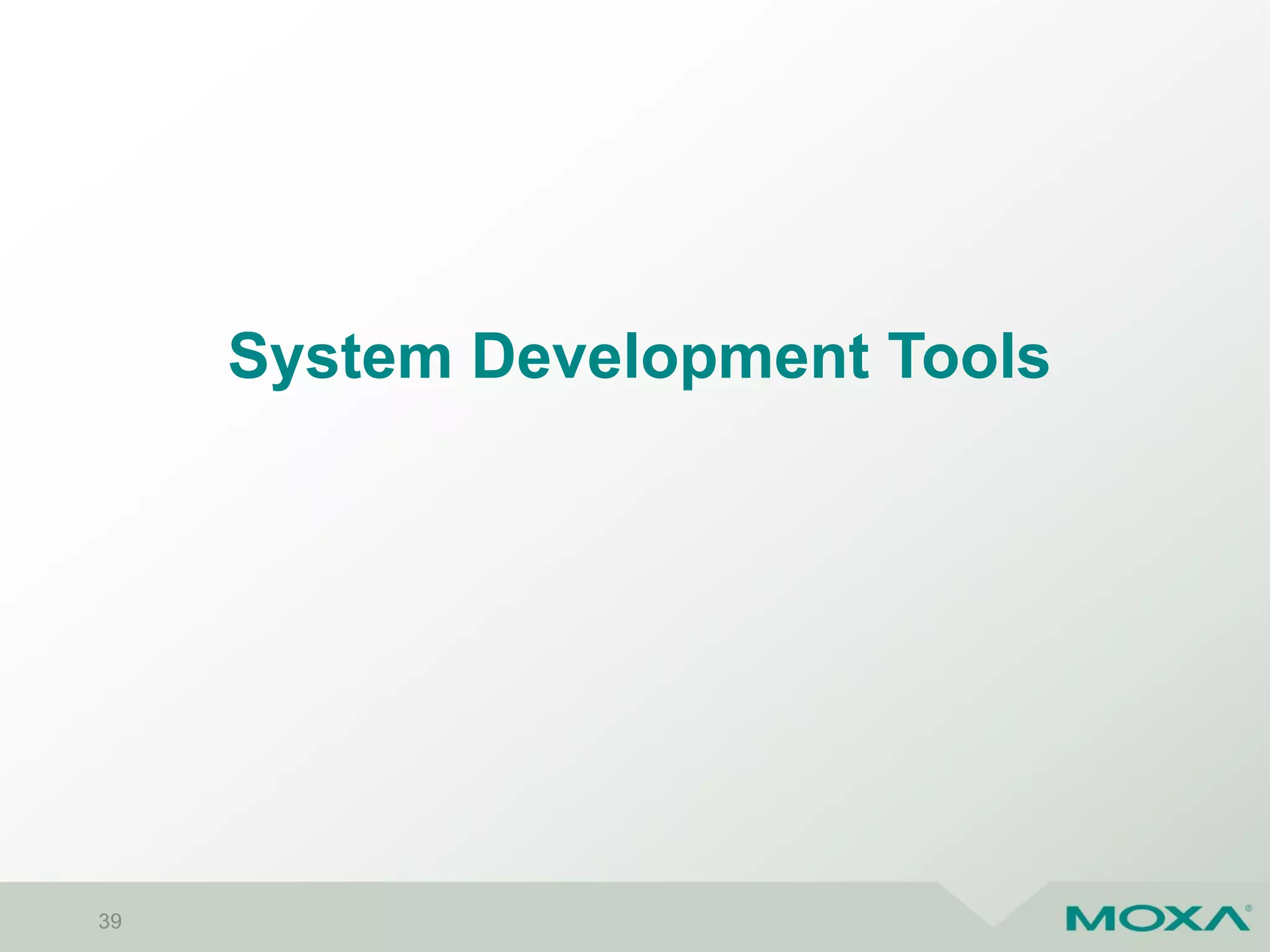 System Development Tools

39

MOXA®